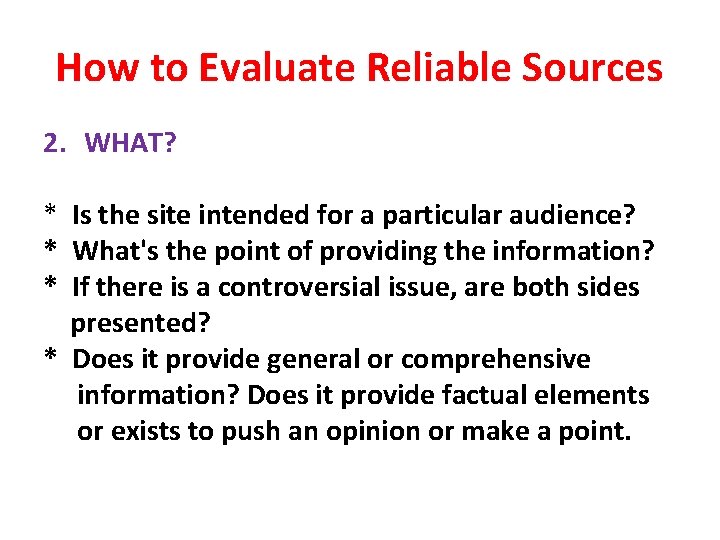 How to Evaluate Reliable Sources

2. WHAT?

* Is the site intended for a particular audience?
* What's the point of providing the information?
* If there is a controversial issue, are both sides presented?
* Does it provide general or comprehensive information? Does it provide factual elements or exists to push an opinion or make a point.